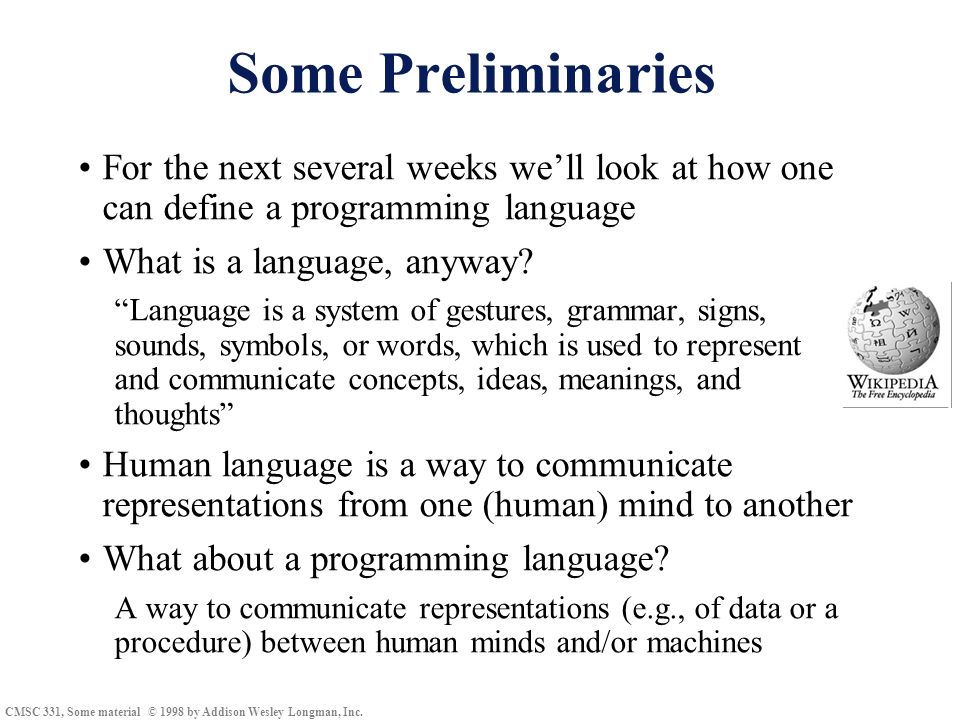 Some Preliminaries

• For the next several weeks we'll look at how one can define a programming language

• What is a language, anyway?

"Language is a system of gestures, grammar, signs, sounds, symbols, or words, which is used to represent and communicate concepts, ideas, meanings, and thoughts"

WIKIPEDIA
The Free Encyclopedia

• Human language is a way to communicate representations from one (human) mind to another

• What about a programming language?

A way to communicate representations (e.g., of data or a procedure) between human minds and/or machines

CMSC 331, Some material © 1998 by Addison Wesley Longman, Inc.